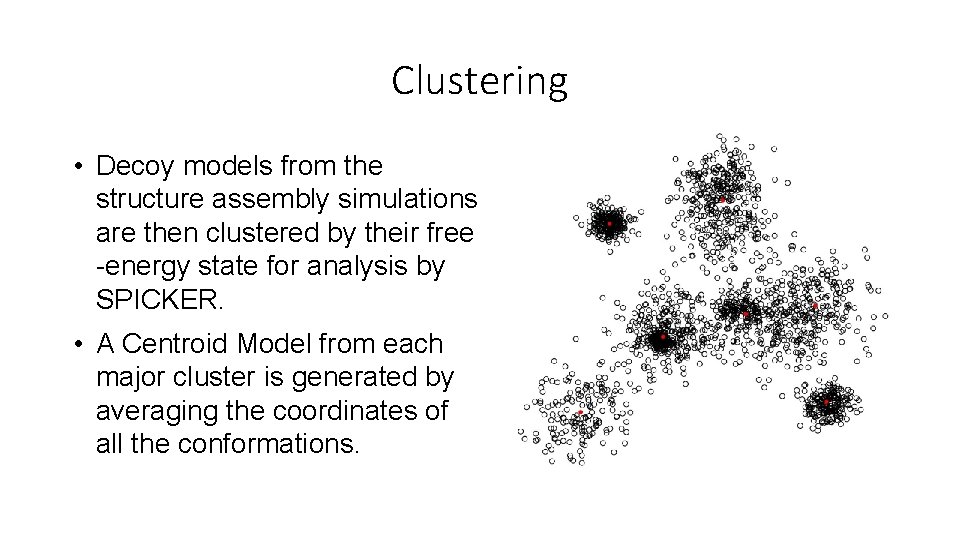 Clustering

• Decoy models from the structure assembly simulations are then clustered by their free -energy state for analysis by SPICKER.

• A Centroid Model from each major cluster is generated by averaging the coordinates of all the conformations.